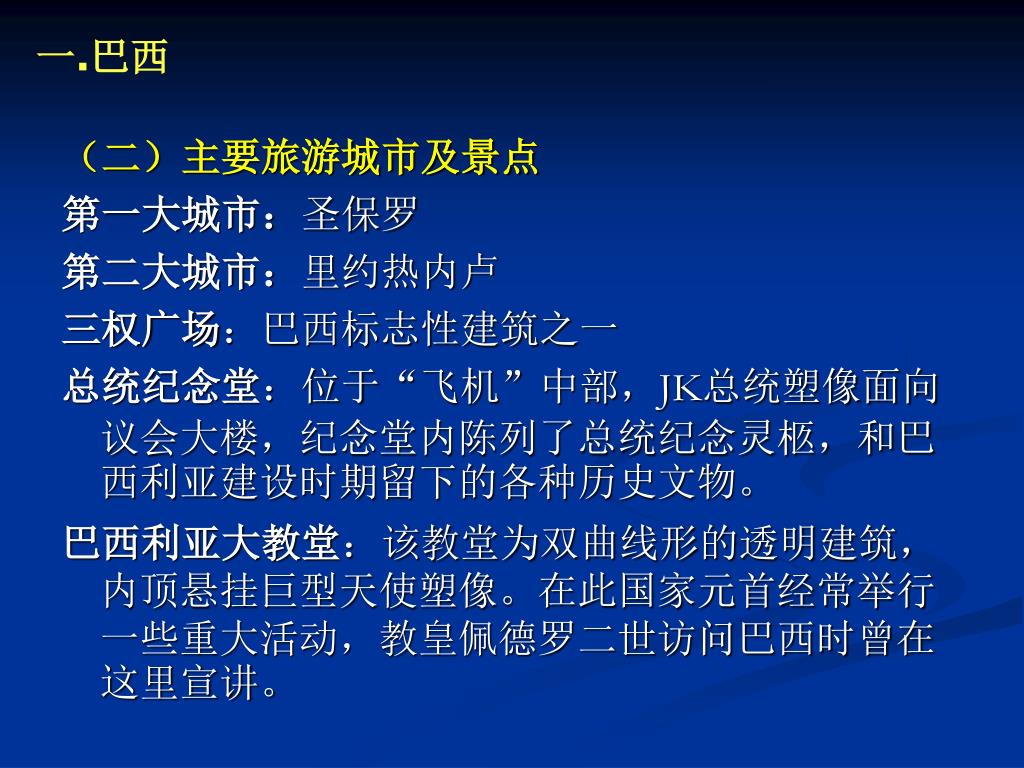 一.巴西

（二）主要旅游城市及景点

第一大城市：圣保罗

第二大城市：里约热内卢

三权广场：巴西标志性建筑之一

总统纪念堂：位于“飞机”中部，JK总统塑像面向议会大楼，纪念堂内陈列了总统纪念灵柩，和巴西利亚建设时期留下的各种历史文物。

巴西利亚大教堂：该教堂为双曲线形的透明建筑，内顶悬挂巨型天使塑像。在此国家元首经常举行一些重大活动，教皇佩德罗二世访问巴西时曾在这里宣讲。